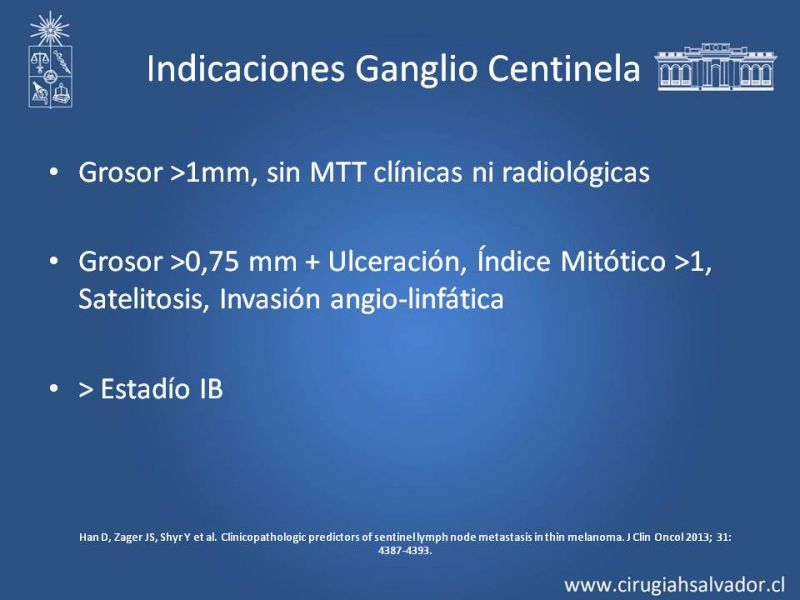 Indicaciones Ganglio Centinela

• Grosor >1mm, sin MTT clínicas ni radiológicas

• Grosor >0,75 mm + Ulceración, Índice Mitótico >1, Satelitosis, Invasión angio-linfática

• > Estadío IB

Han D, Zager JS, Shyr Y et al. Clinicopathologic predictors of sentinel lymph node metastasis in thin melanoma. J Clin Oncol 2013; 31: 4387-4393.

www.cirugiahsalvador.cl